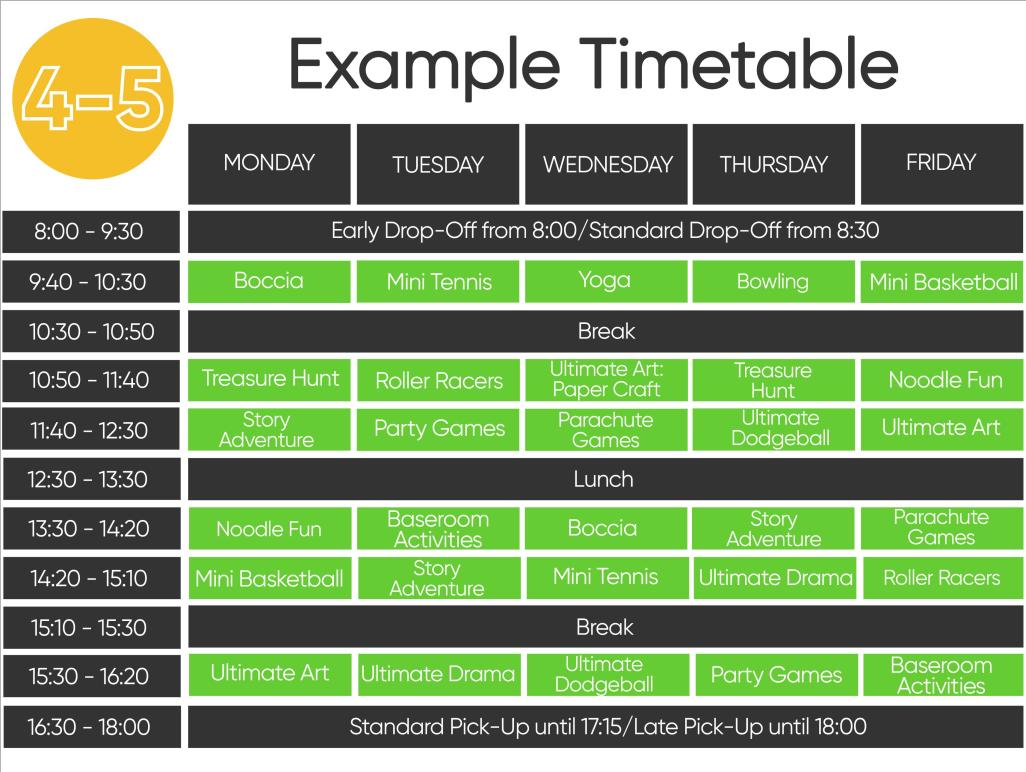 4-5

Example Timetable

| | MONDAY | TUESDAY | WEDNESDAY | THURSDAY | FRIDAY |
|---|---|---|---|---|---|
| 8:00 - 9:30 | Early Drop-Off from 8:00/Standard Drop-Off from 8:30 | | | | |
| 9:40 - 10:30 | Boccia | Mini Tennis | Yoga | Bowling | Mini Basketball |
| 10:30 - 10:50 | Break | | | | |
| 10:50 - 11:40 | Treasure Hunt | Roller Racers | Ultimate Art: Paper Craft | Treasure Hunt | Noodle Fun |
| 11:40 - 12:30 | Story Adventure | Party Games | Parachute Games | Ultimate Dodgeball | Ultimate Art |
| 12:30 - 13:30 | Lunch | | | | |
| 13:30 - 14:20 | Noodle Fun | Baseroom Activities | Boccia | Story Adventure | Parachute Games |
| 14:20 - 15:10 | Mini Basketball | Story Adventure | Mini Tennis | Ultimate Drama | Roller Racers |
| 15:10 - 15:30 | Break | | | | |
| 15:30 - 16:20 | Ultimate Art | Ultimate Drama | Ultimate Dodgeball | Party Games | Baseroom Activities |
| 16:30 - 18:00 | Standard Pick-Up until 17:15/Late Pick-Up until 18:00 | | | | |